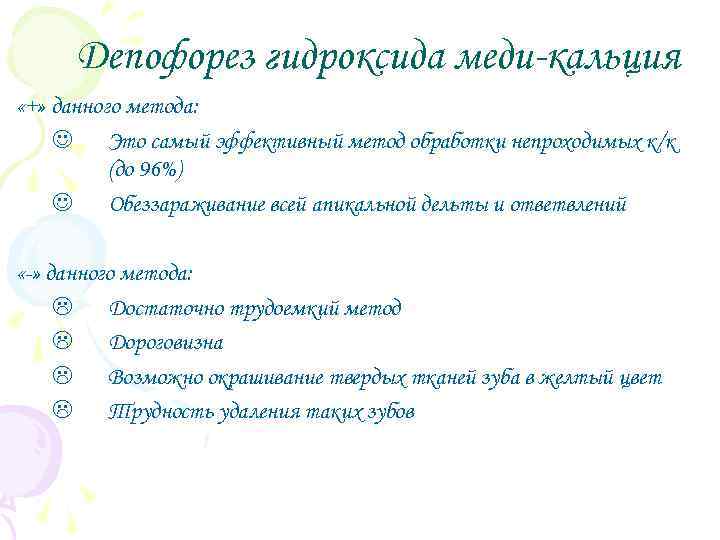 Депофорез гидроксида меди-кальция

«+» данного метода:

☺ Это самый эффективный метод обработки непроходимых к/к (до 96%)

☺ Обеззараживание всей апикальной дельты и ответвлений

«-» данного метода:

☹ Достаточно трудоемкий метод

☹ Дороговизна

☹ Возможно окрашивание твердых тканей зуба в желтый цвет

☹ Трудность удаления таких зубов